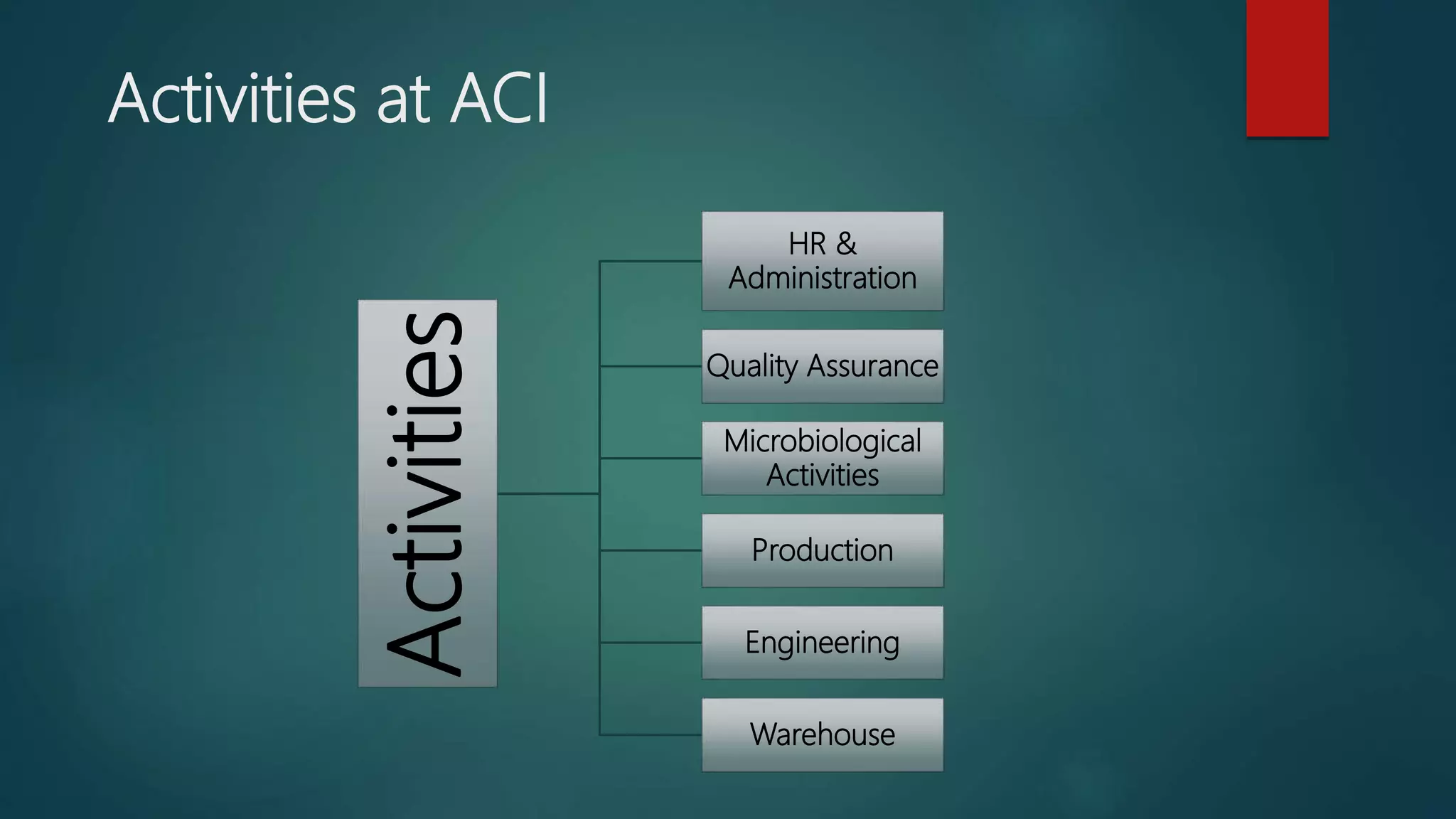 Activities at ACI

Activities

HR & Administration

Quality Assurance

Microbiological Activities

Production

Engineering

Warehouse